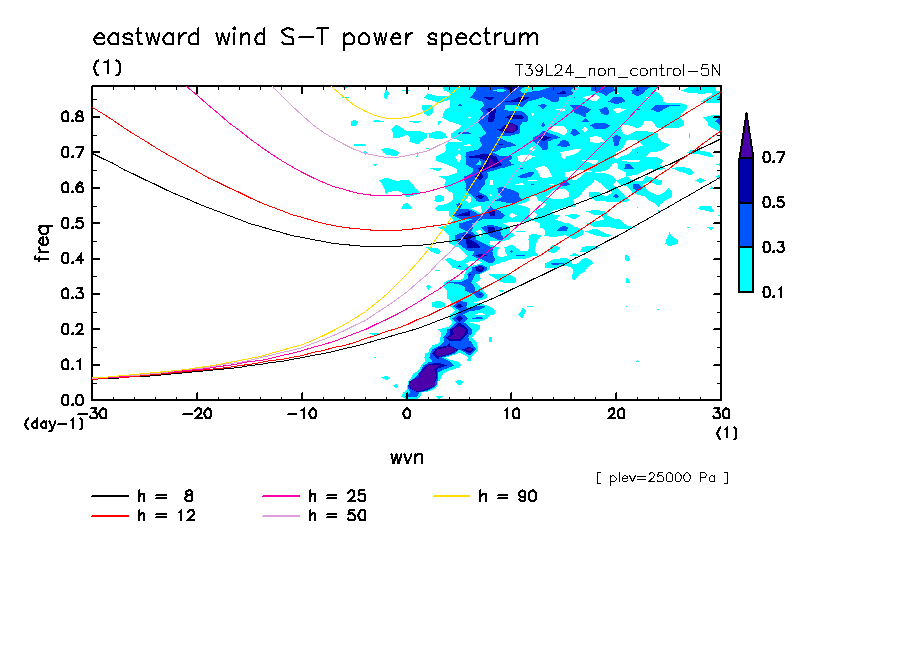 eastward wind S-T power spectrum

(1)

T39L24_non_control-5N

freq

0.8
0.7
0.6
0.5
0.4
0.3
0.2
0.1
0.0

(day-1)

-30
-20
-10
0
10
20
30

(1)

wvn

0.7
0.5
0.3
0.1

[ plev=25000 Pa ]

h = 8
h = 12
h = 25
h = 50
h = 90